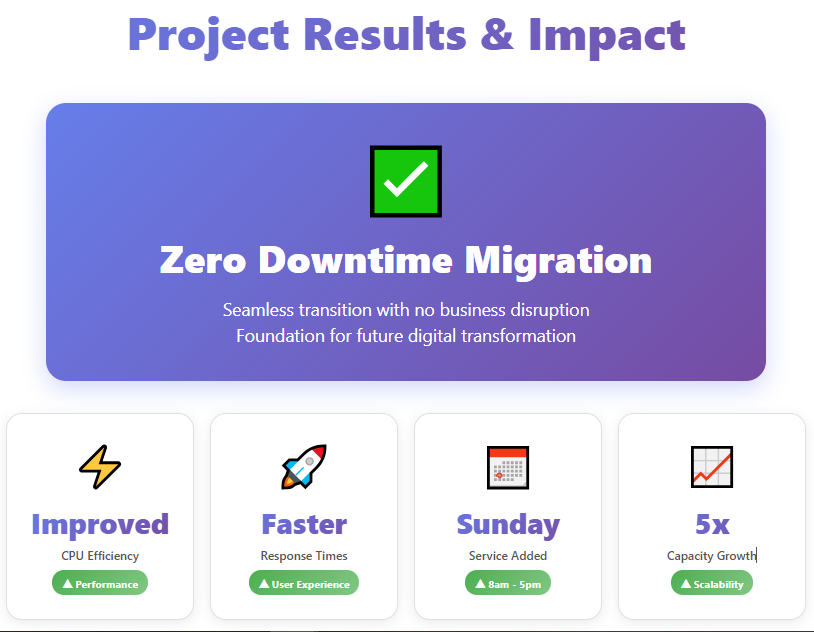 Project Results & Impact

Zero Downtime Migration

Seamless transition with no business disruption
Foundation for future digital transformation

Improved
CPU Efficiency
▲ Performance

Faster
Response Times
▲ User Experience

Sunday
Service Added
▲ 8am - 5pm

5x
Capacity Growth
▲ Scalability